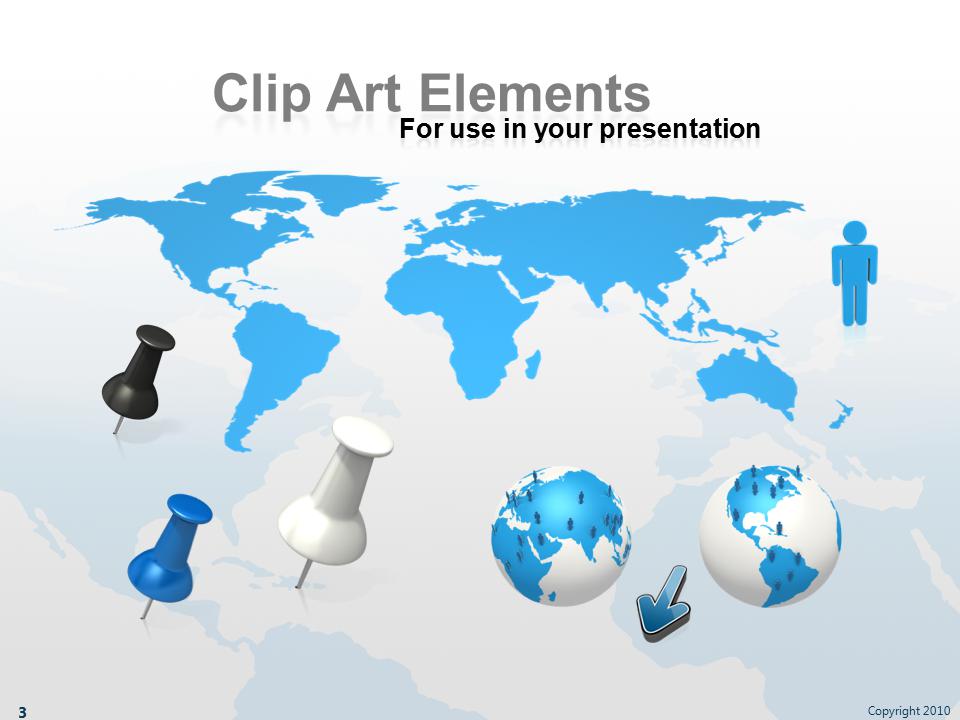 Clip Art Elements
For use in your presentation

3

Copyright 2010